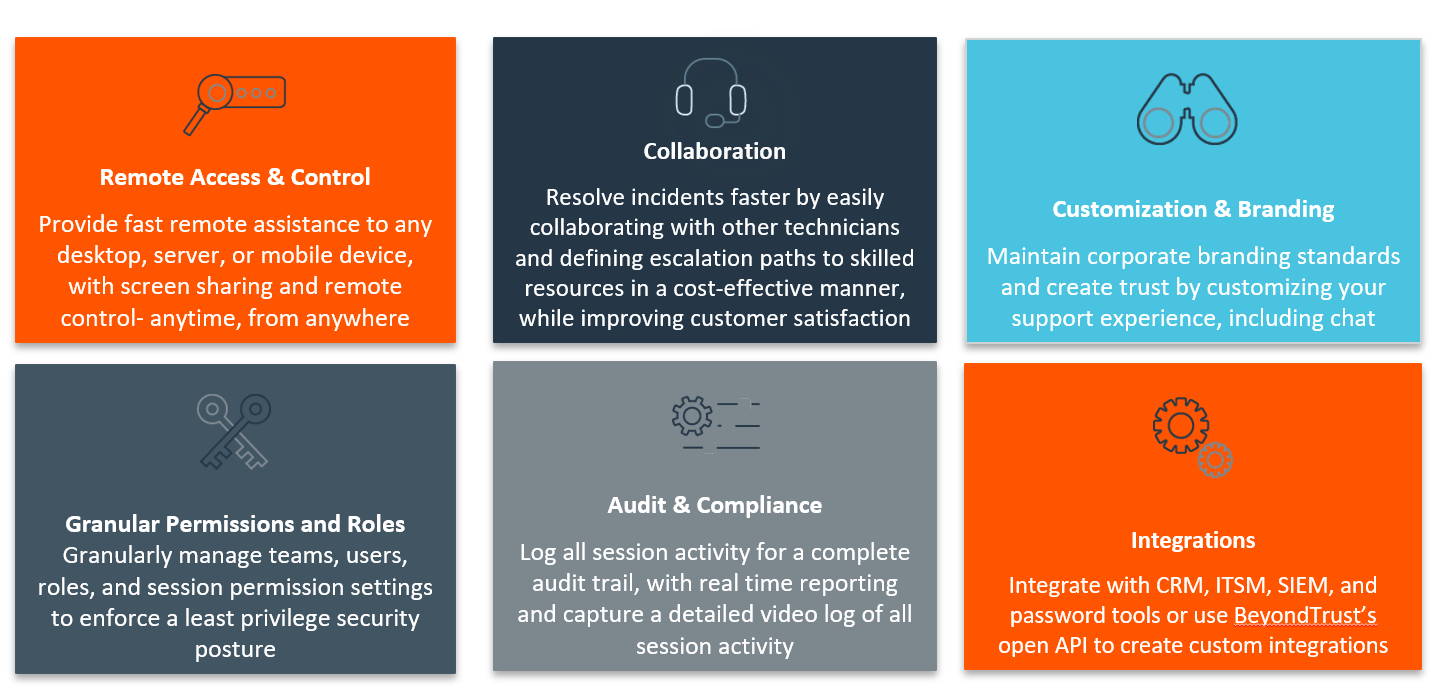 Remote Access & Control
Provide fast remote assistance to any desktop, server, or mobile device, with screen sharing and remote control- anytime, from anywhere

Collaboration
Resolve incidents faster by easily collaborating with other technicians and defining escalation paths to skilled resources in a cost-effective manner, while improving customer satisfaction

Customization & Branding
Maintain corporate branding standards and create trust by customizing your support experience, including chat

Granular Permissions and Roles
Granularly manage teams, users, roles, and session permission settings to enforce a least privilege security posture

Audit & Compliance
Log all session activity for a complete audit trail, with real time reporting and capture a detailed video log of all session activity

Integrations
Integrate with CRM, ITSM, SIEM, and password tools or use BeyondTrust's open API to create custom integrations